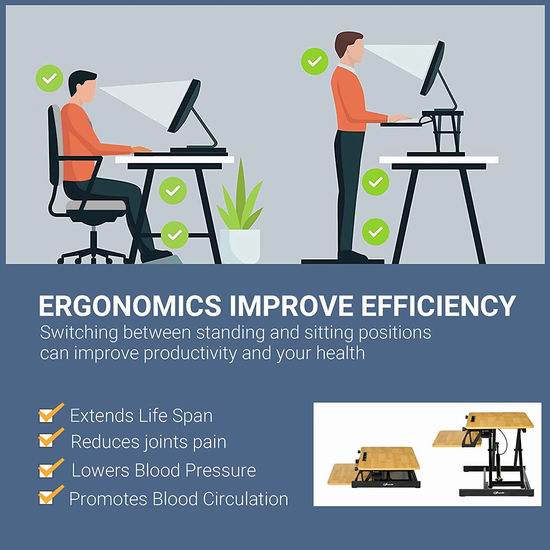 ERGONOMICS IMPROVE EFFICIENCY

Switching between standing and sitting positions can improve productivity and your health

Extends Life Span
Reduces joints pain
Lowers Blood Pressure
Promotes Blood Circulation